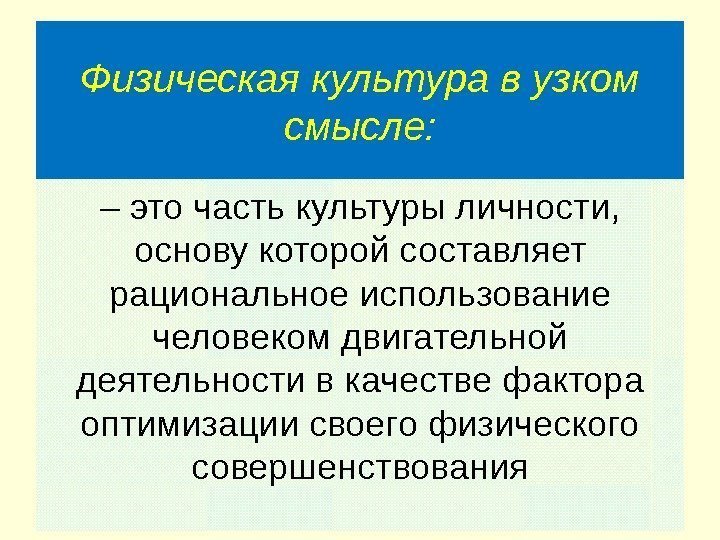 Физическая культура в узком смысле:

– это часть культуры личности, основу которой составляет рациональное использование человеком двигательной деятельности в качестве фактора оптимизации своего физического совершенствования